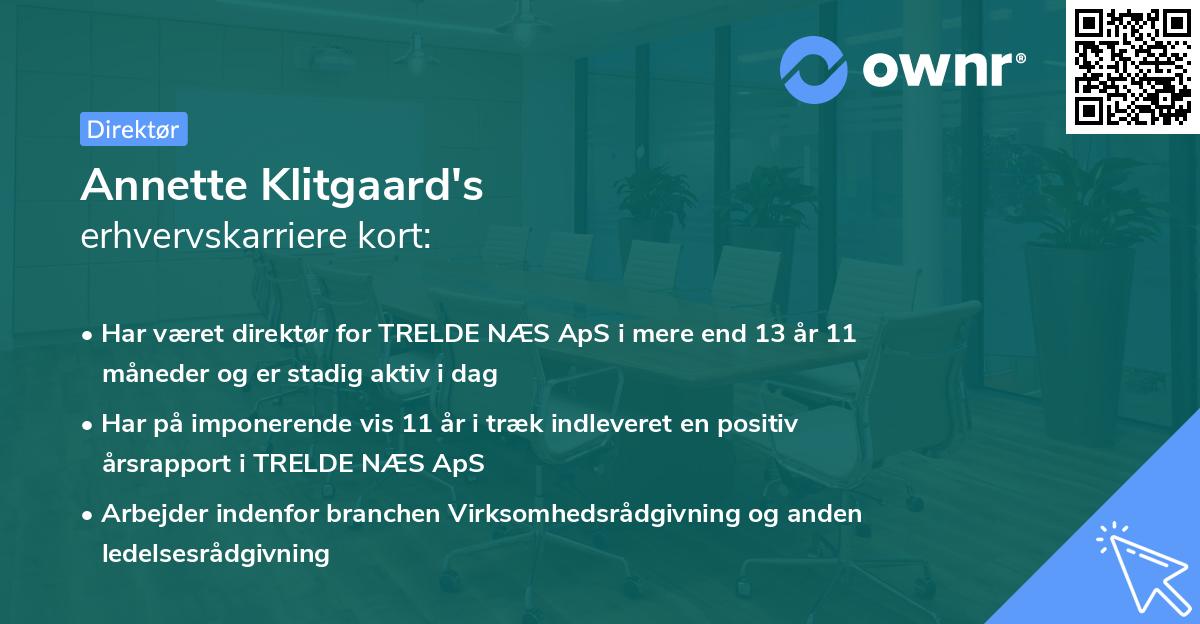 ownr®

Direktør

Annette Klitgaard's
erhvervskarriere kort:

• Har været direktør for TRELDE NÆS ApS i mere end 13 år 11 måneder og er stadig aktiv i dag
• Har på imponerende vis 11 år i træk indleveret en positiv årsrapport i TRELDE NÆS ApS
• Arbejder indenfor branchen Virksomhedsrådgivning og anden ledelsesrådgivning